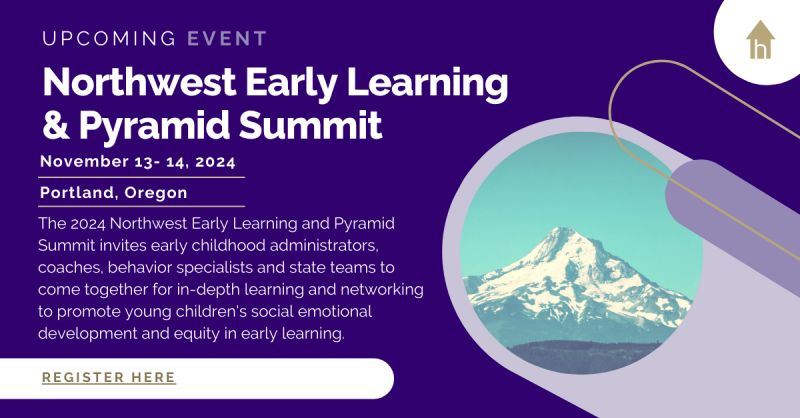 UPCOMING EVENT

Northwest Early Learning & Pyramid Summit

November 13- 14, 2024

Portland, Oregon

The 2024 Northwest Early Learning and Pyramid Summit invites early childhood administrators, coaches, behavior specialists and state teams to come together for in-depth learning and networking to promote young children's social emotional development and equity in early learning.

REGISTER HERE

h